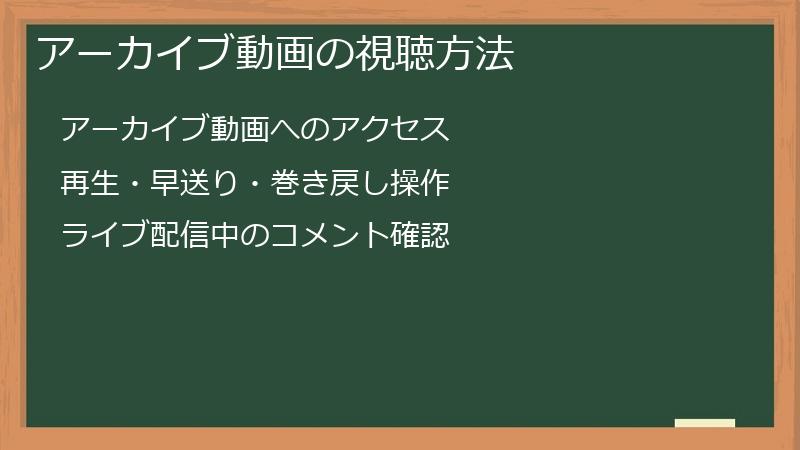 アーカイブ動画の視聴方法

アーカイブ動画へのアクセス

再生・早送り・巻き戻し操作

ライブ配信中のコメント確認